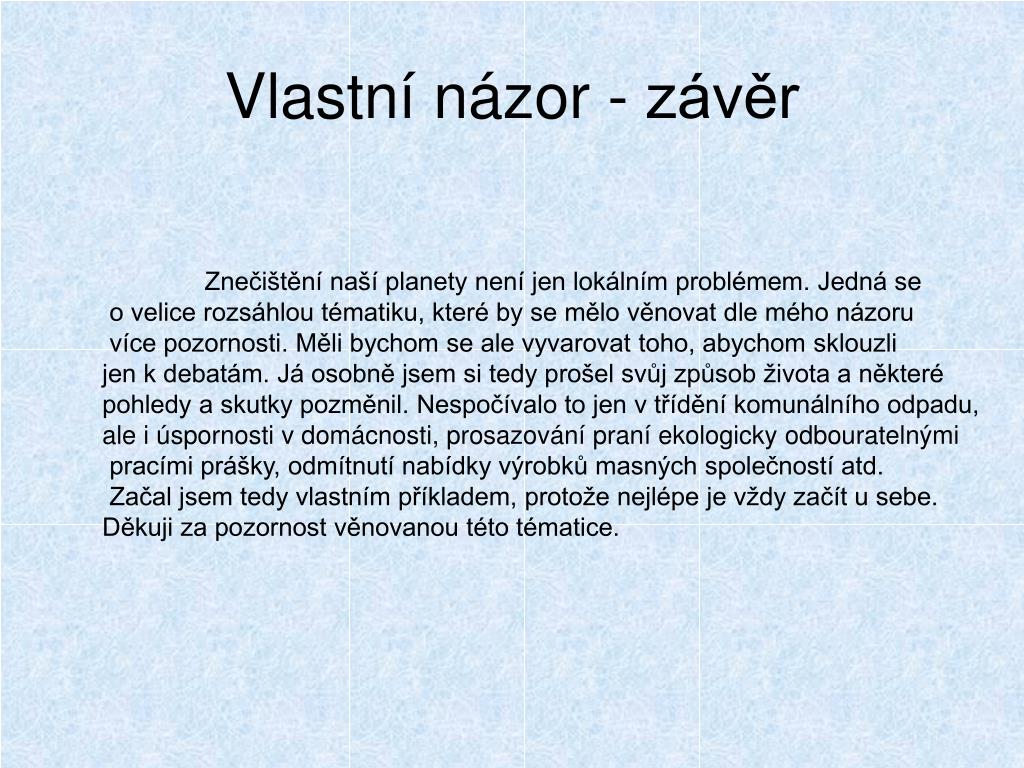 Vlastní názor - závěr

Znečištění naší planety není jen lokálním problémem. Jedná se o velice rozsáhlou tématiku, které by se mělo věnovat dle mého názoru více pozornosti. Měli bychom se ale vyvarovat toho, abychom sklouzli jen k debatám. Já osobně jsem si tedy prošel svůj způsob života a některé pohledy a skutky pozměnil. Nespočívalo to jen v třídění komunálního odpadu, ale i úspornosti v domácnosti, prosazování praní ekologicky odbouratelnými pracími prášky, odmítnutí nabídky výrobků masných společností atd.
Začal jsem tedy vlastním příkladem, protože nejlépe je vždy začít u sebe.
Děkuji za pozornost věnovanou této tématice.